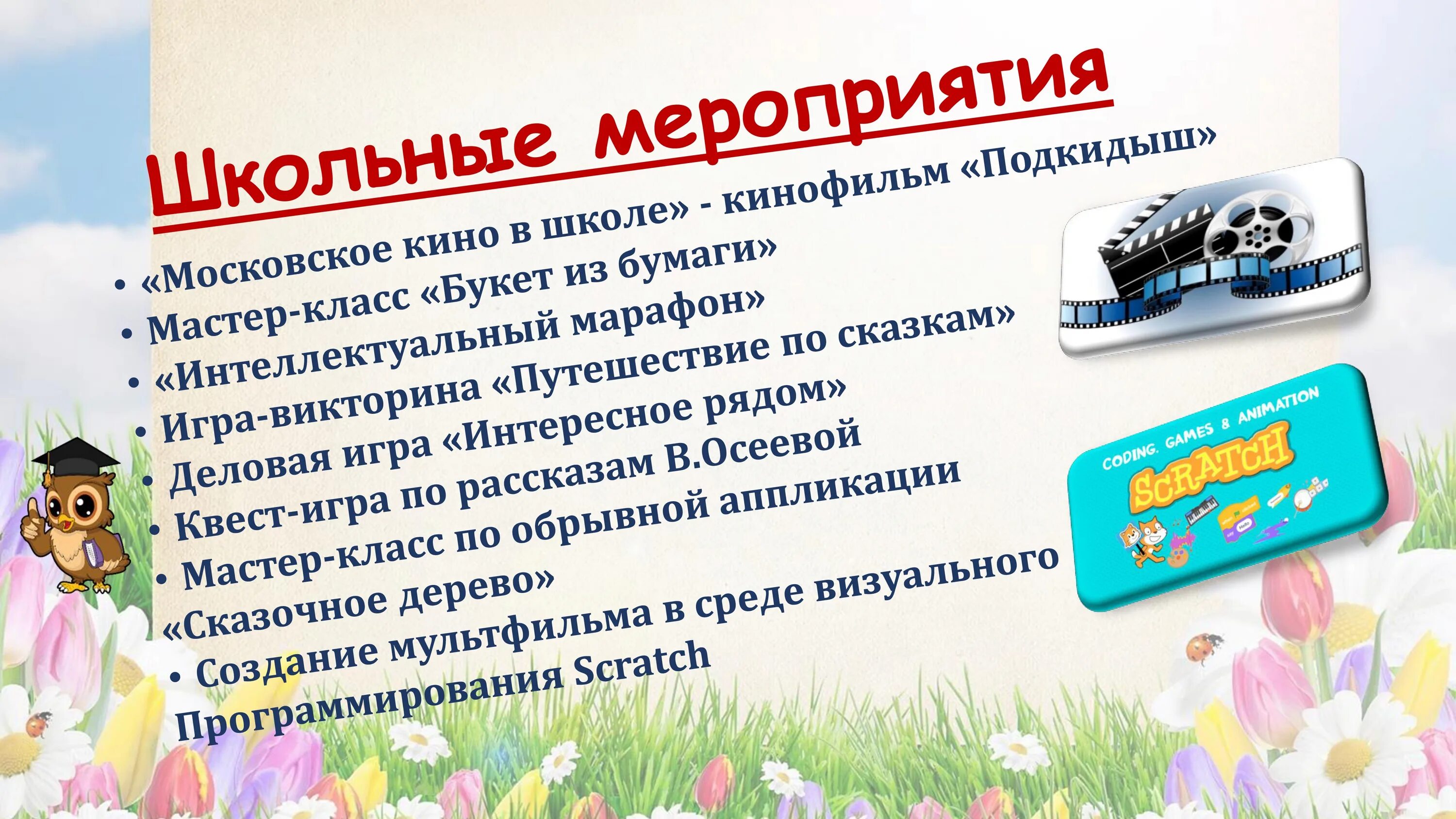 Школьные мероприятия

• «Московское кино в школе» - кинофильм «Подкидыш»
• Мастер-класс «Букет из бумаги»
• «Интеллектуальный марафон»
• Игра-викторина «Путешествие по сказкам»
• Деловая игра «Интересное рядом»
• Квест-игра по рассказам В.Осеевой
• Мастер-класс по обрывной аппликации «Сказочное дерево»
• Создание мультфильма в среде визуального Программирования Scratch

CODING, GAMES & ANIMATION
SCRATCH